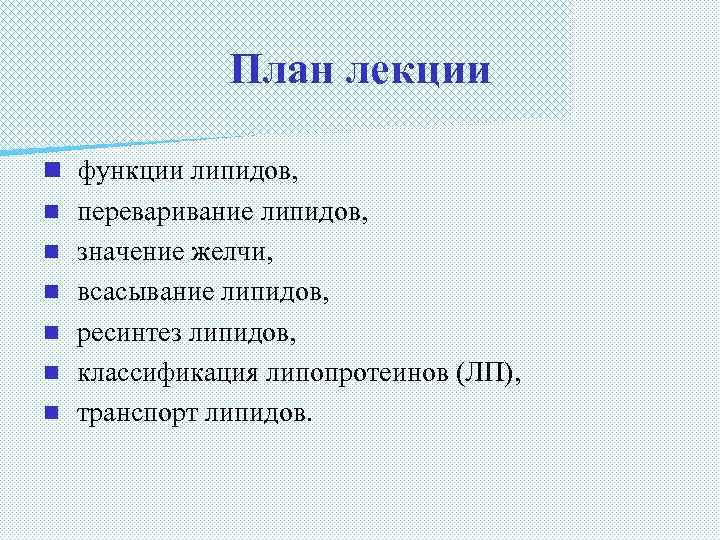 План лекции

- функции липидов,
- переваривание липидов,
- значение желчи,
- всасывание липидов,
- ресинтез липидов,
- классификация липопротеинов (ЛП),
- транспорт липидов.